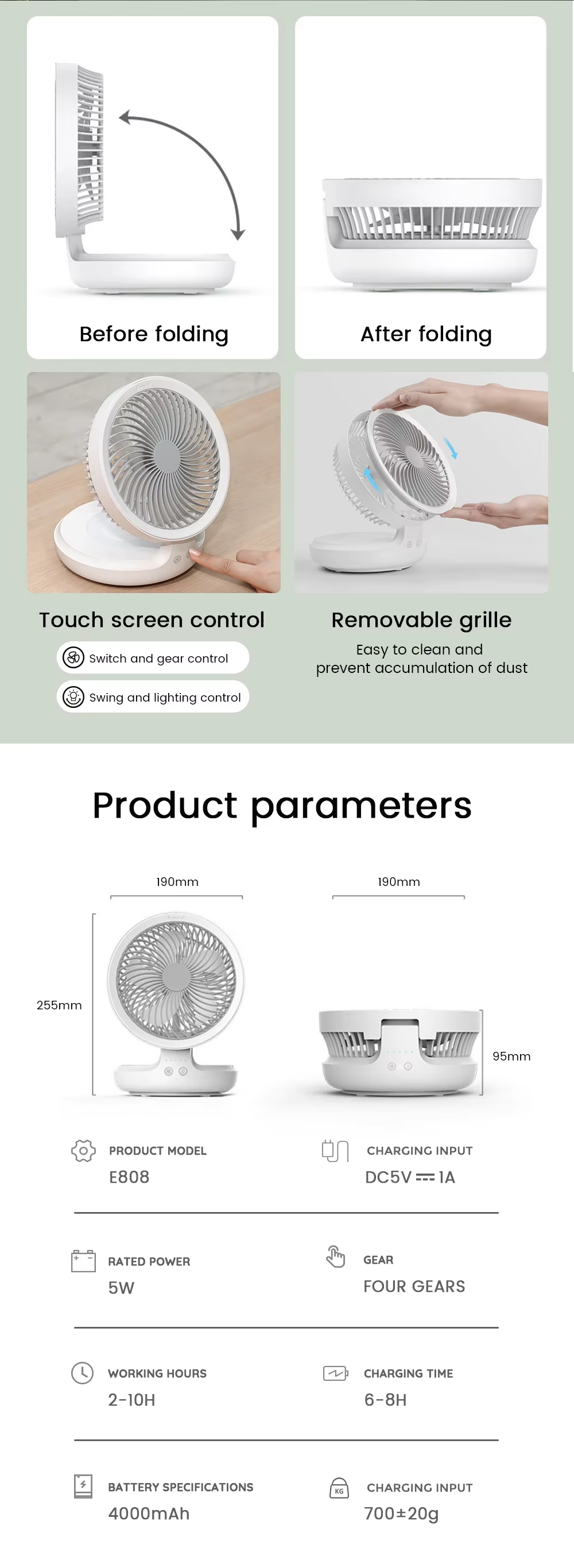 Before folding

After folding

Touch screen control

Switch and gear control

Swing and lighting control

Removable grille

Easy to clean and prevent accumulation of dust

Product parameters

190mm

190mm

255mm

95mm

PRODUCT MODEL
E808

CHARGING INPUT
DC5V ⎓ 1A

RATED POWER
5W

GEAR
FOUR GEARS

WORKING HOURS
2-10H

CHARGING TIME
6-8H

BATTERY SPECIFICATIONS
4000mAh

KG

CHARGING INPUT
700±20g